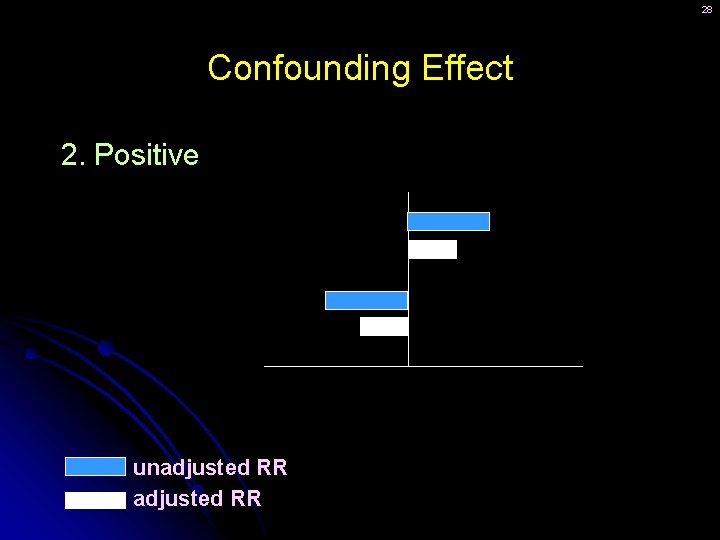 28

Confounding Effect

2. Positive

unadjusted RR
adjusted RR